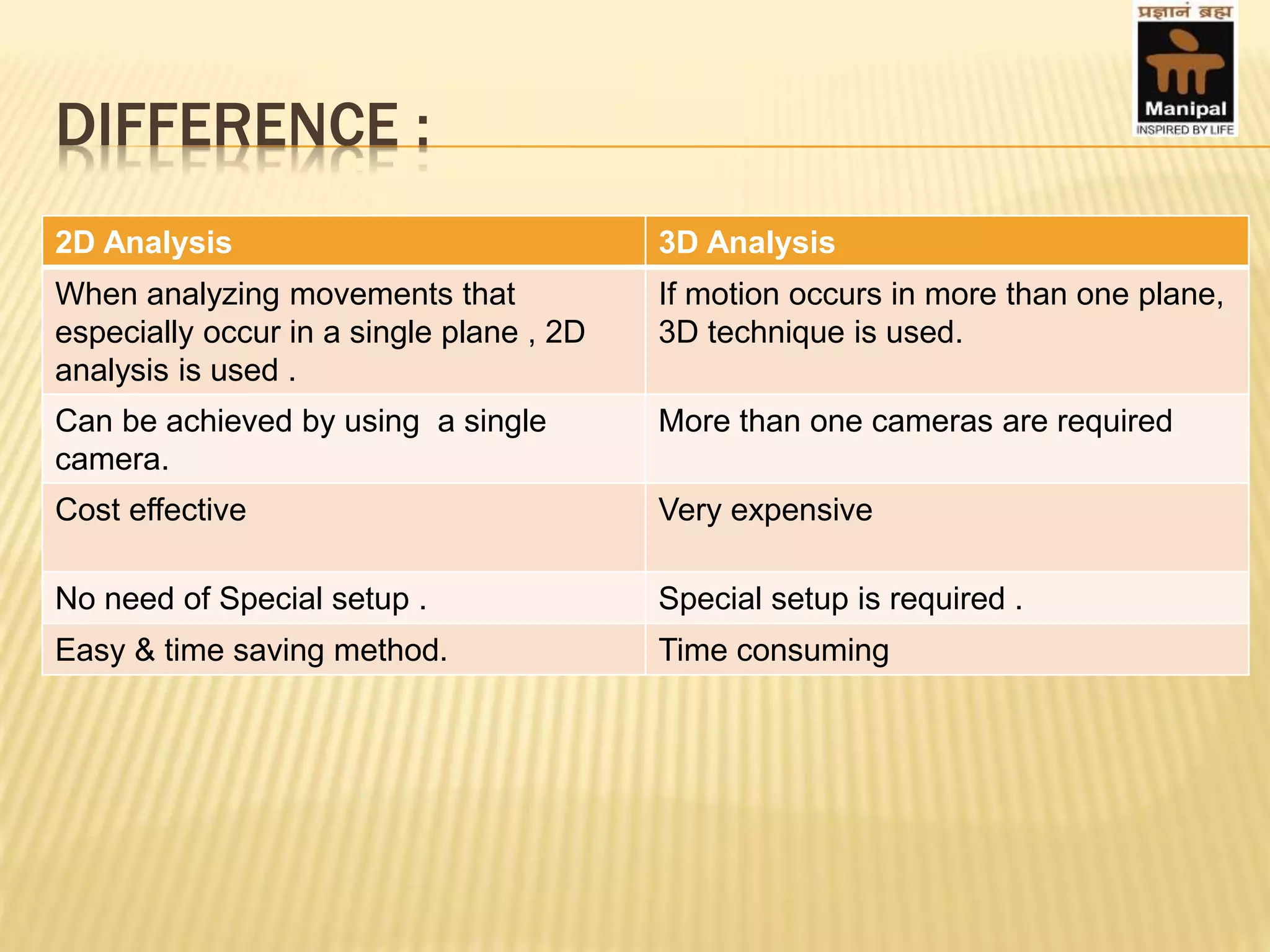 प्रज्ञानं ब्रह्म
Manipal
INSPIRED BY LIFE

DIFFERENCE :

| 2D Analysis | 3D Analysis |
|---|---|
| When analyzing movements that especially occur in a single plane , 2D analysis is used . | If motion occurs in more than one plane, 3D technique is used. |
| Can be achieved by using a single camera. | More than one cameras are required |
| Cost effective | Very expensive |
| No need of Special setup . | Special setup is required . |
| Easy & time saving method. | Time consuming |